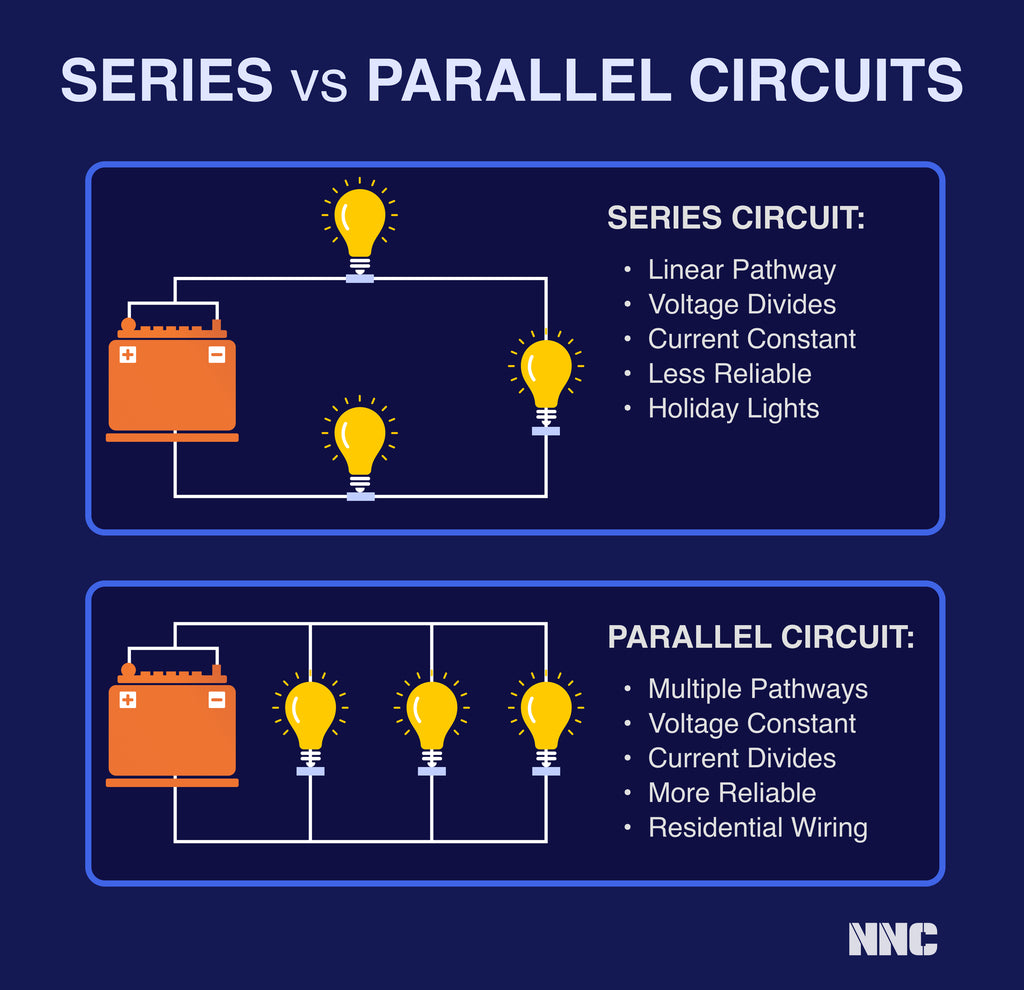 SERIES vs PARALLEL CIRCUITS

+ −

SERIES CIRCUIT:

• Linear Pathway
• Voltage Divides
• Current Constant
• Less Reliable
• Holiday Lights

+ −

PARALLEL CIRCUIT:

• Multiple Pathways
• Voltage Constant
• Current Divides
• More Reliable
• Residential Wiring

NNC